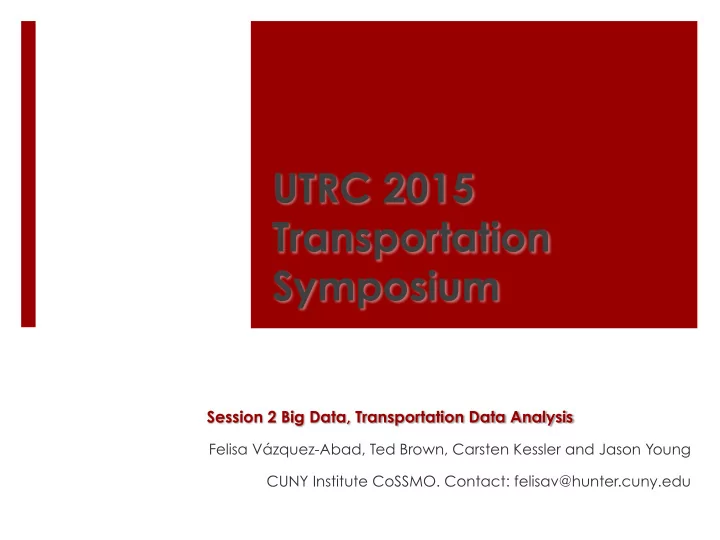 UTRC 2015 Transportation Symposium

Session 2 Big Data, Transportation Data Analysis

Felisa Vázquez-Abad, Ted Brown, Carsten Kessler and Jason Young

CUNY Institute CoSSMO. Contact: felisav@hunter.cuny.edu